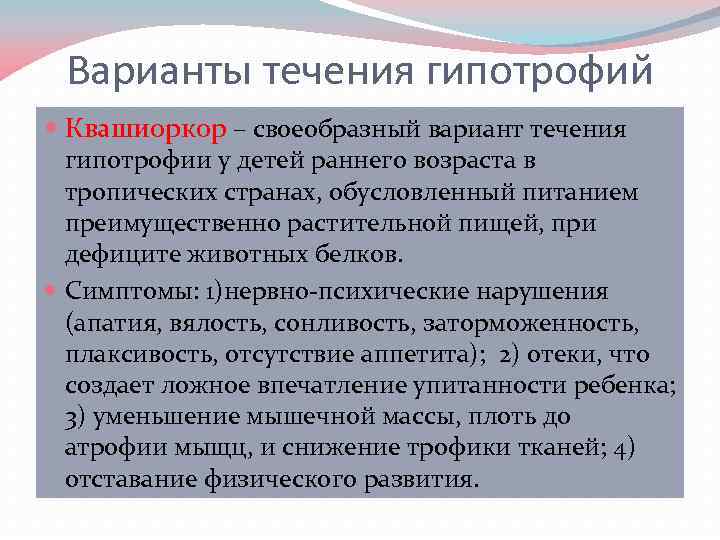 Варианты течения гипотрофий

Квашиоркор – своеобразный вариант течения гипотрофии у детей раннего возраста в тропических странах, обусловленный питанием преимущественно растительной пищей, при дефиците животных белков.

Симптомы: 1)нервно-психические нарушения (апатия, вялость, сонливость, заторможенность, плаксивость, отсутствие аппетита); 2) отеки, что создает ложное впечатление упитанности ребенка; 3) уменьшение мышечной массы, плоть до атрофии мыщц, и снижение трофики тканей; 4) отставание физического развития.